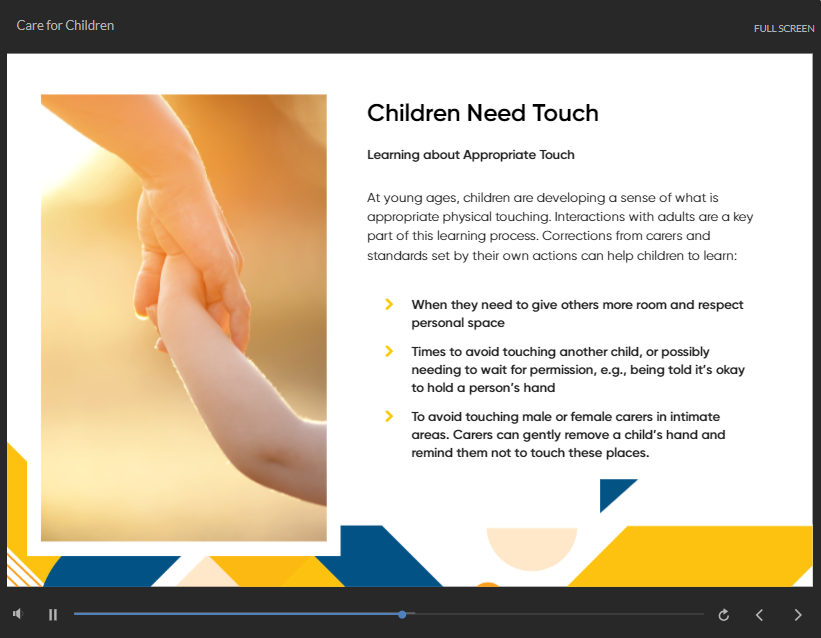 Care for Children

FULL SCREEN

Children Need Touch

Learning about Appropriate Touch

At young ages, children are developing a sense of what is appropriate physical touching. Interactions with adults are a key part of this learning process. Corrections from carers and standards set by their own actions can help children to learn:

When they need to give others more room and respect personal space

Times to avoid touching another child, or possibly needing to wait for permission, e.g., being told it's okay to hold a person's hand

To avoid touching male or female carers in intimate areas. Carers can gently remove a child's hand and remind them not to touch these places.